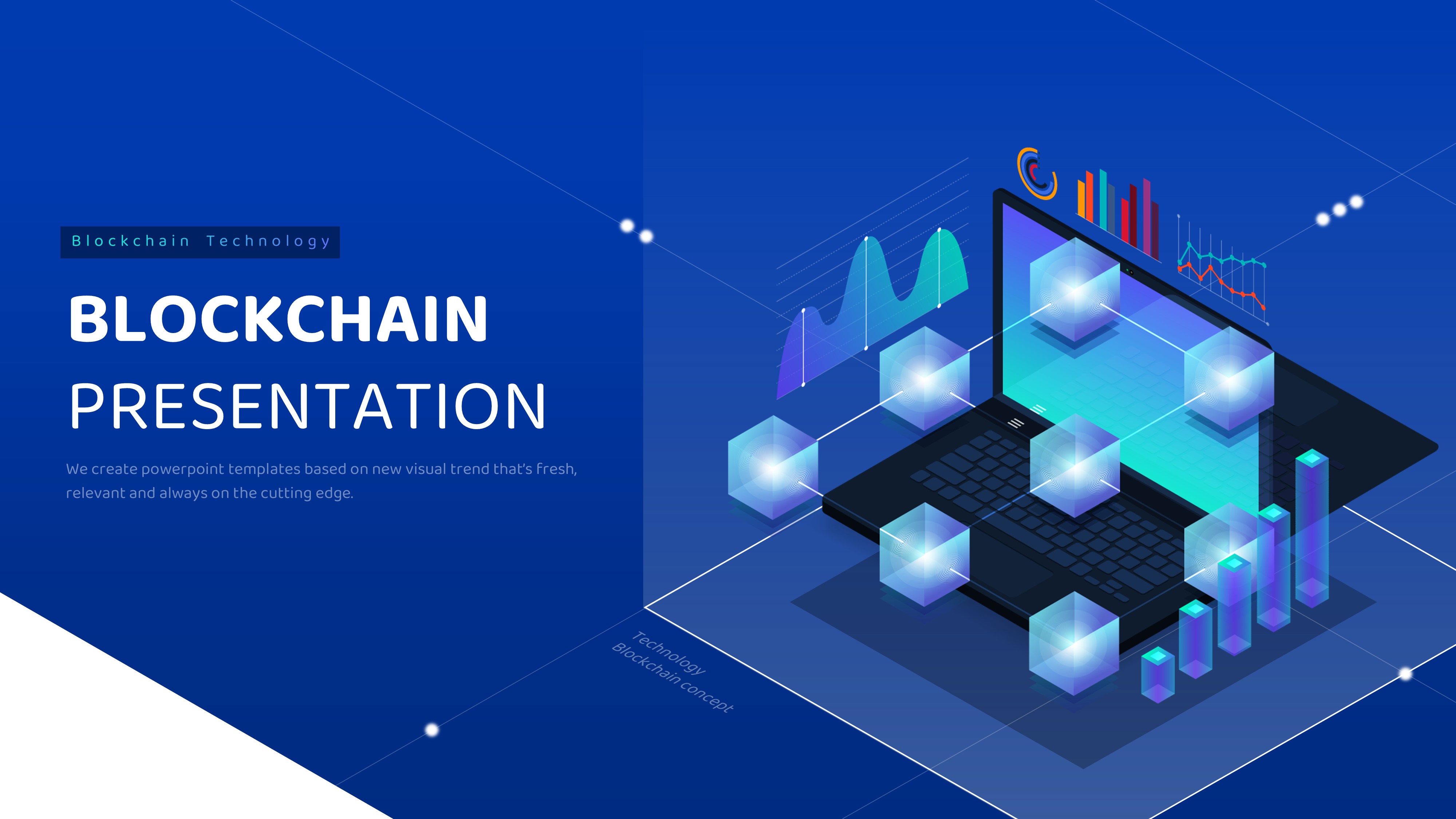 Blockchain Technology

BLOCKCHAIN
PRESENTATION

We create powerpoint templates based on new visual trend that's fresh, relevant and always on the cutting edge.

Technology
Blockchain concept